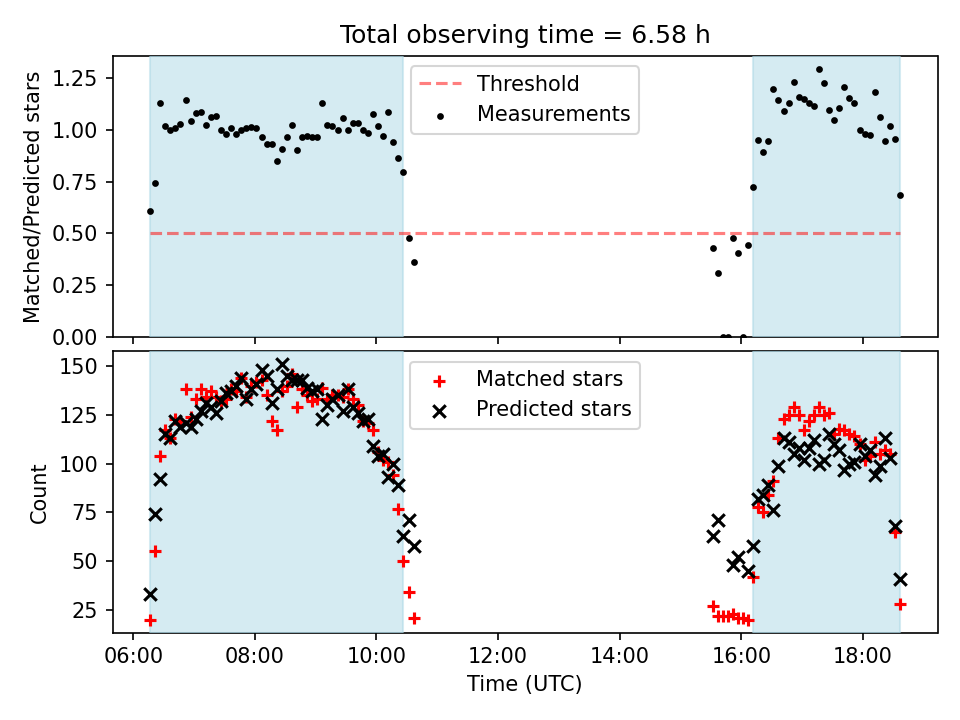 Total observing time = 6.58 h

Matched/Predicted stars

1.25
1.00
0.75
0.50
0.25
0.00

Threshold
Measurements

Count

150
125
100
75
50
25

Matched stars
Predicted stars

06:00 08:00 10:00 12:00 14:00 16:00 18:00

Time (UTC)